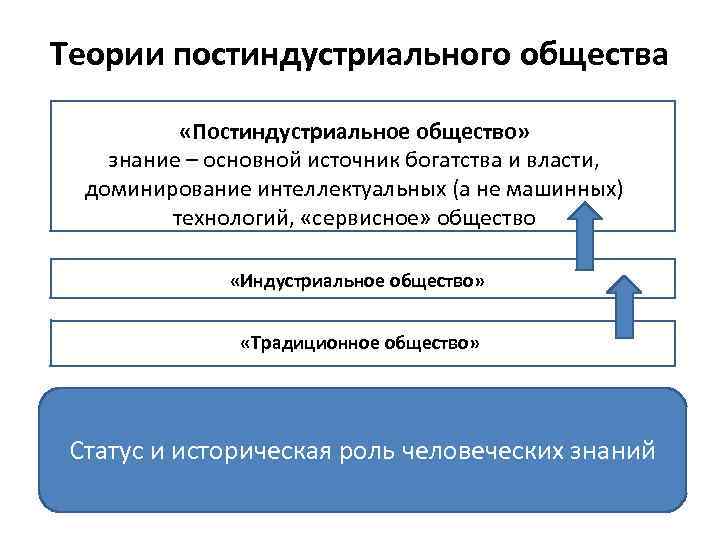 Теории постиндустриального общества

«Постиндустриальное общество»
знание – основной источник богатства и власти, доминирование интеллектуальных (а не машинных) технологий, «сервисное» общество

«Индустриальное общество»

«Традиционное общество»

Статус и историческая роль человеческих знаний